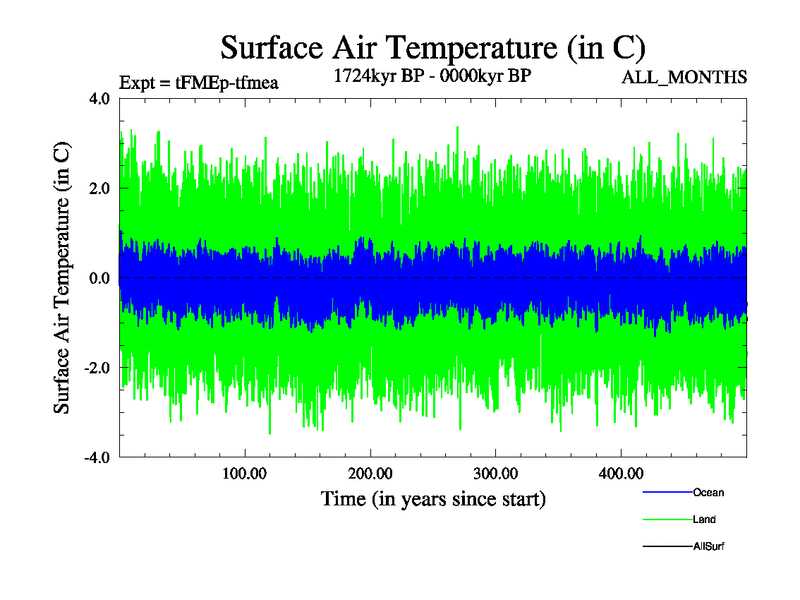 Surface Air Temperature (in C)

Expt = tFMEp-tfmea

1724kyr BP - 0000kyr BP

ALL_MONTHS

Surface Air Temperature (in C)

4.0
2.0
0.0
-2.0
-4.0

100.00
200.00
300.00
400.00

Time (in years since start)

Ocean
Land
AllSurf